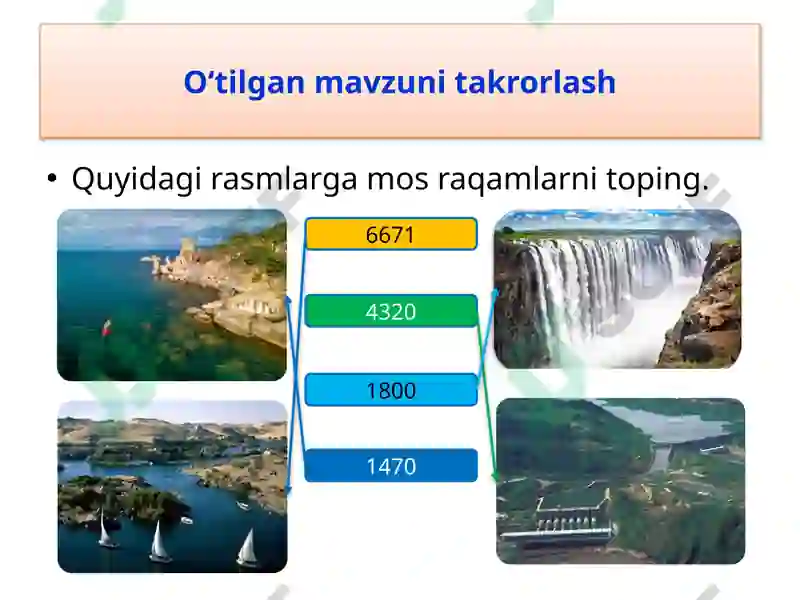 O‘tilgan mavzuni takrorlash

• Quyidagi rasmlarga mos raqamlarni toping.

6671

4320

1800

1470